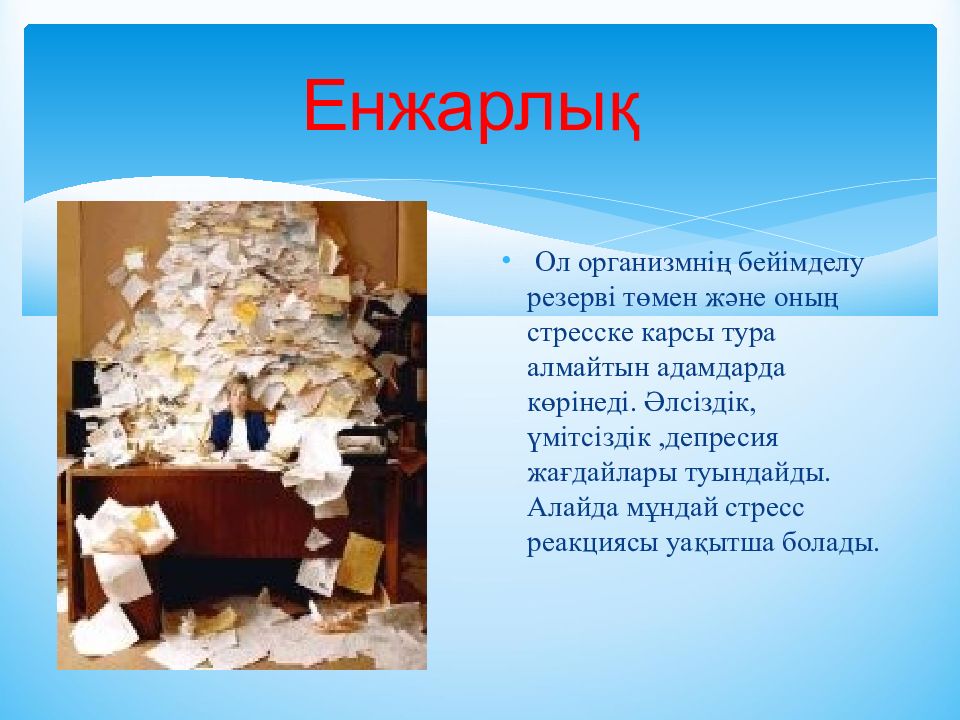 Енжарлық

• Ол организмнің бейімделу резерві төмен және оның стресске карсы тура алмайтын адамдарда көрінеді. Әлсіздік, үмітсіздік ,депресия жағдайлары туындайды. Алайда мұндай стресс реакциясы уақытша болады.